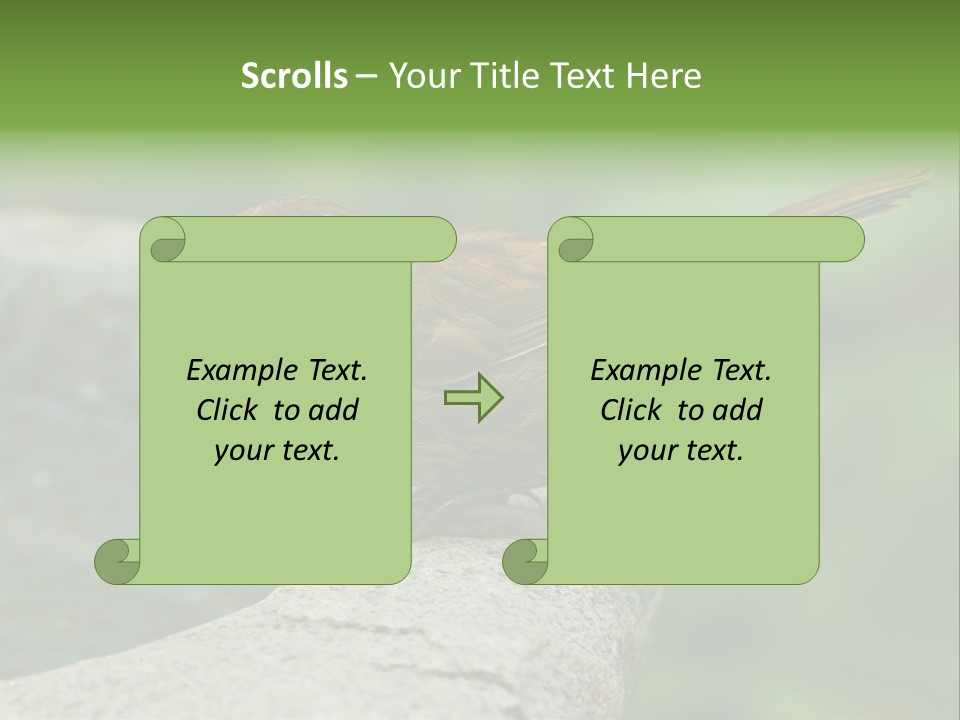 Scrolls – Your Title Text Here

Example Text. Click to add your text.

Example Text. Click to add your text.